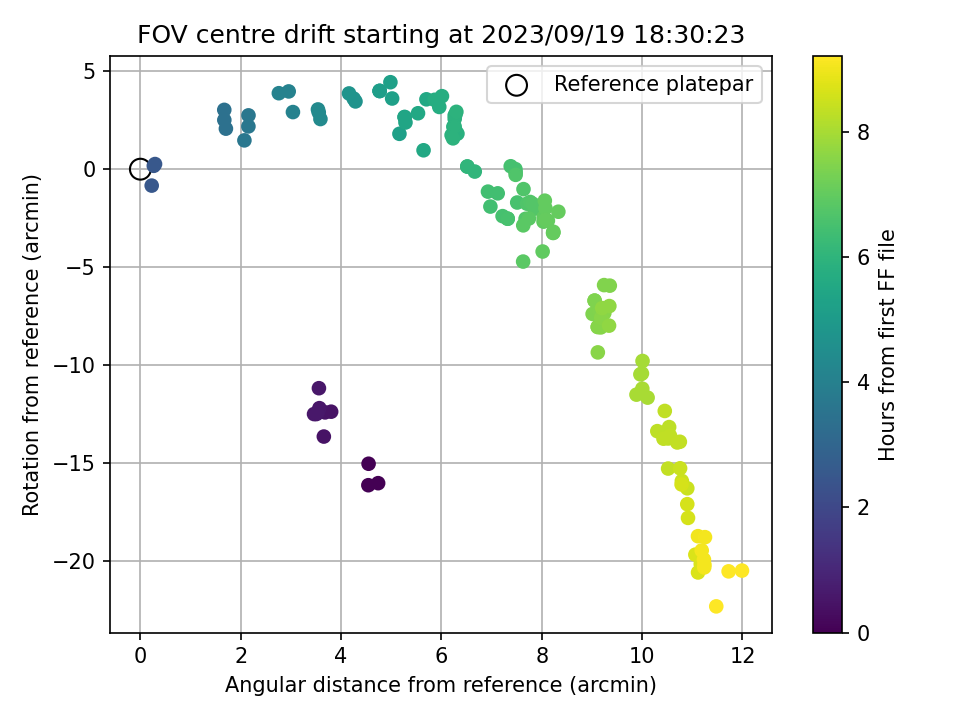 FOV centre drift starting at 2023/09/19 18:30:23

Reference platepar

Rotation from reference (arcmin)

5
0
−5
−10
−15
−20

0
2
4
6
8
10
12

Angular distance from reference (arcmin)

Hours from first FF file

0
2
4
6
8